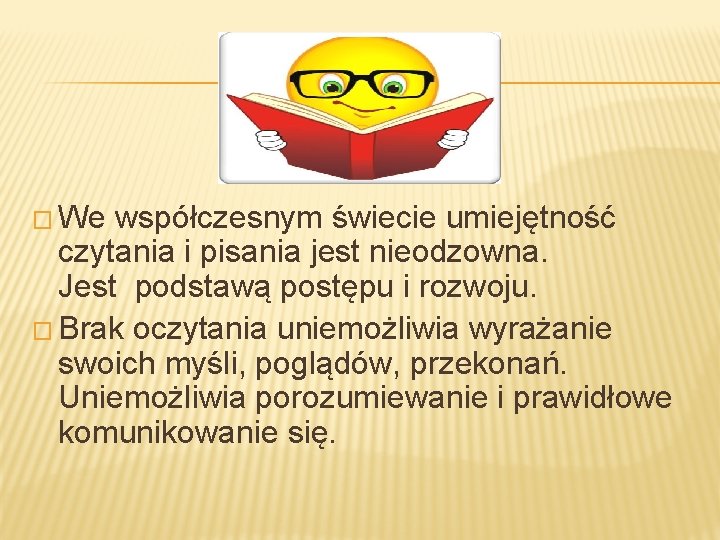 □ We współczesnym świecie umiejętność czytania i pisania jest nieodzowna. Jest podstawą postępu i rozwoju.

□ Brak oczytania uniemożliwia wyrażanie swoich myśli, poglądów, przekonań. Uniemożliwia porozumiewanie i prawidłowe komunikowanie się.